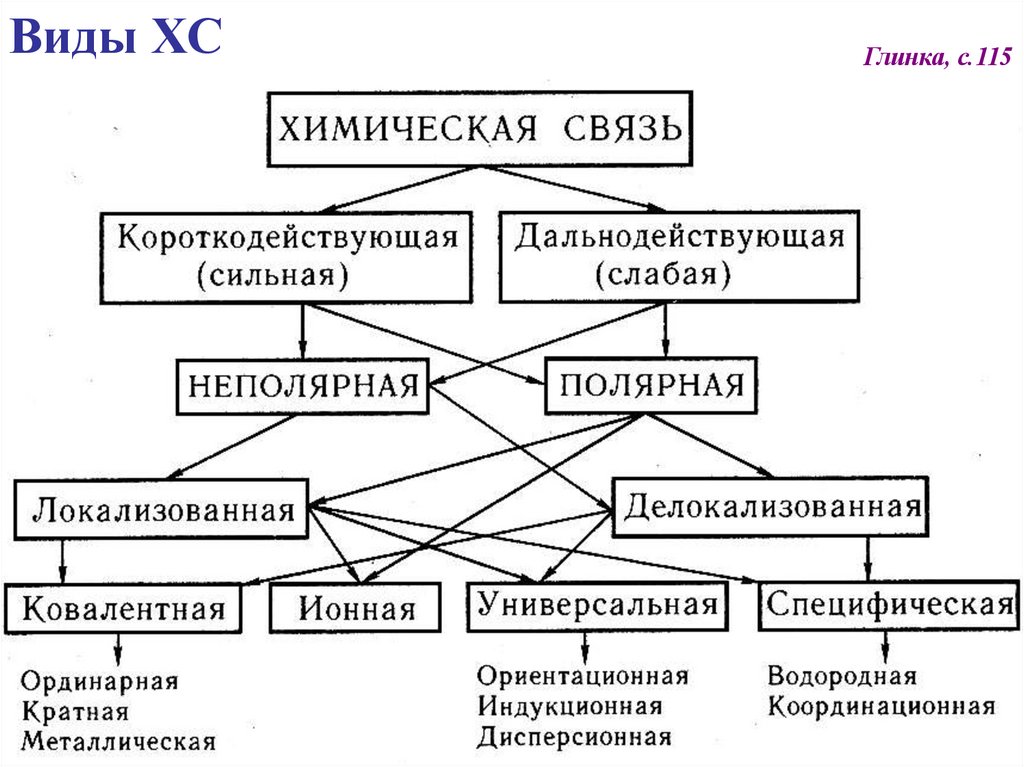 Виды ХС

Глинка, с.115

ХИМИЧЕСКАЯ СВЯЗЬ

Короткодействующая (сильная)

Дальнодействующая (слабая)

НЕПОЛЯРНАЯ

ПОЛЯРНАЯ

Локализованная

Делокализованная

Ковалентная

Ионная

Универсальная

Специфическая

Ординарная
Кратная
Металлическая

Ориентационная
Индукционная
Дисперсионная

Водородная
Координационная